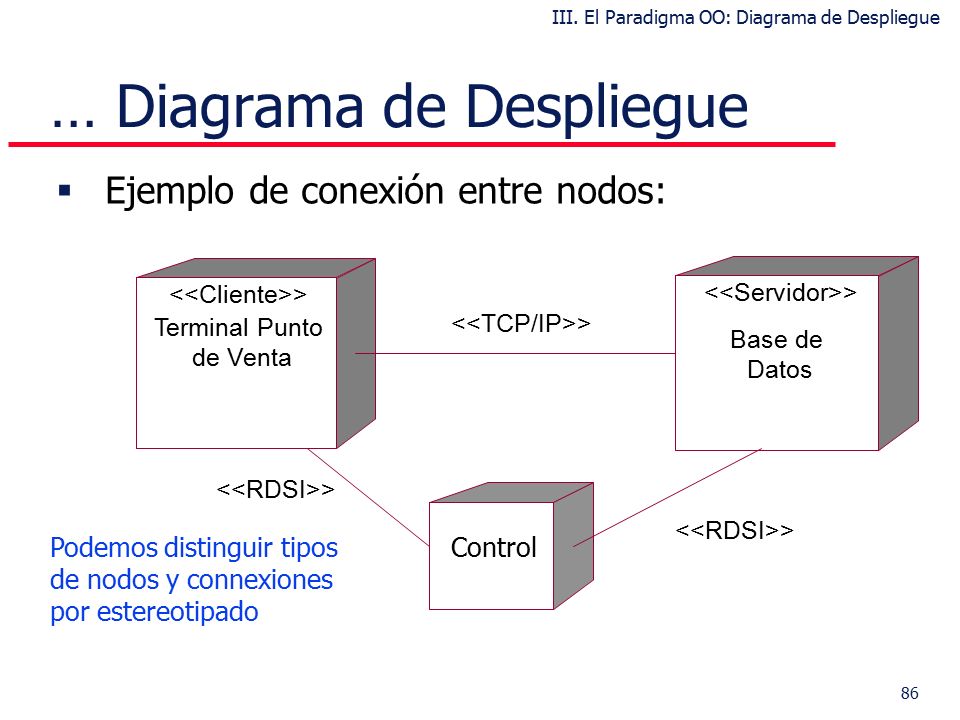 III. El Paradigma OO: Diagrama de Despliegue

… Diagrama de Despliegue

▪ Ejemplo de conexión entre nodos:

<<Cliente>>
Terminal Punto de Venta

<<TCP/IP>>

<<Servidor>>
Base de Datos

<<RDSI>>

Control

<<RDSI>>

Podemos distinguir tipos de nodos y connexiones por estereotipado

86